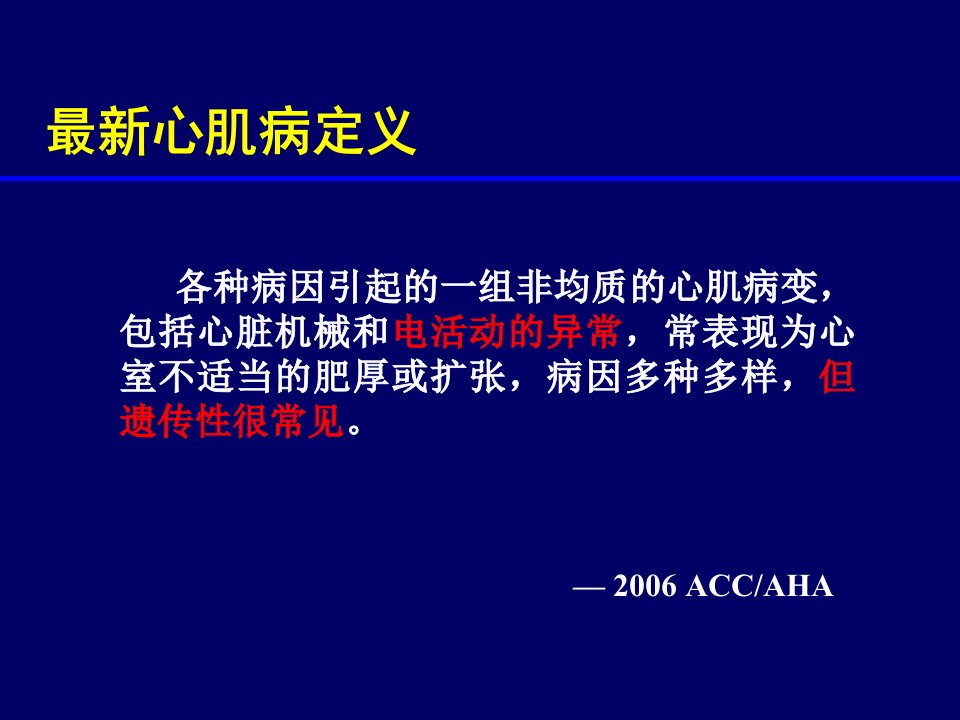 最新心肌病定义

各种病因引起的一组非均质的心肌病变，包括心脏机械和电活动的异常，常表现为心室不适当的肥厚或扩张，病因多种多样，但遗传性很常见。

— 2006 ACC/AHA